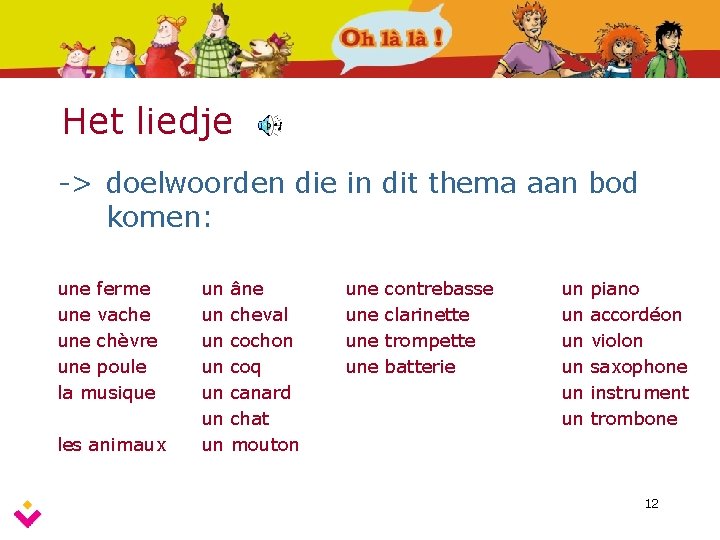 Oh là là !

Het liedje

-> doelwoorden die in dit thema aan bod komen:

une ferme
une vache
une chèvre
une poule
la musique

les animaux

un âne
un cheval
un cochon
un coq
un canard
un chat
un mouton

une contrebasse
une clarinette
une trompette
une batterie

un piano
un accordéon
un violon
un saxophone
un instrument
un trombone

12